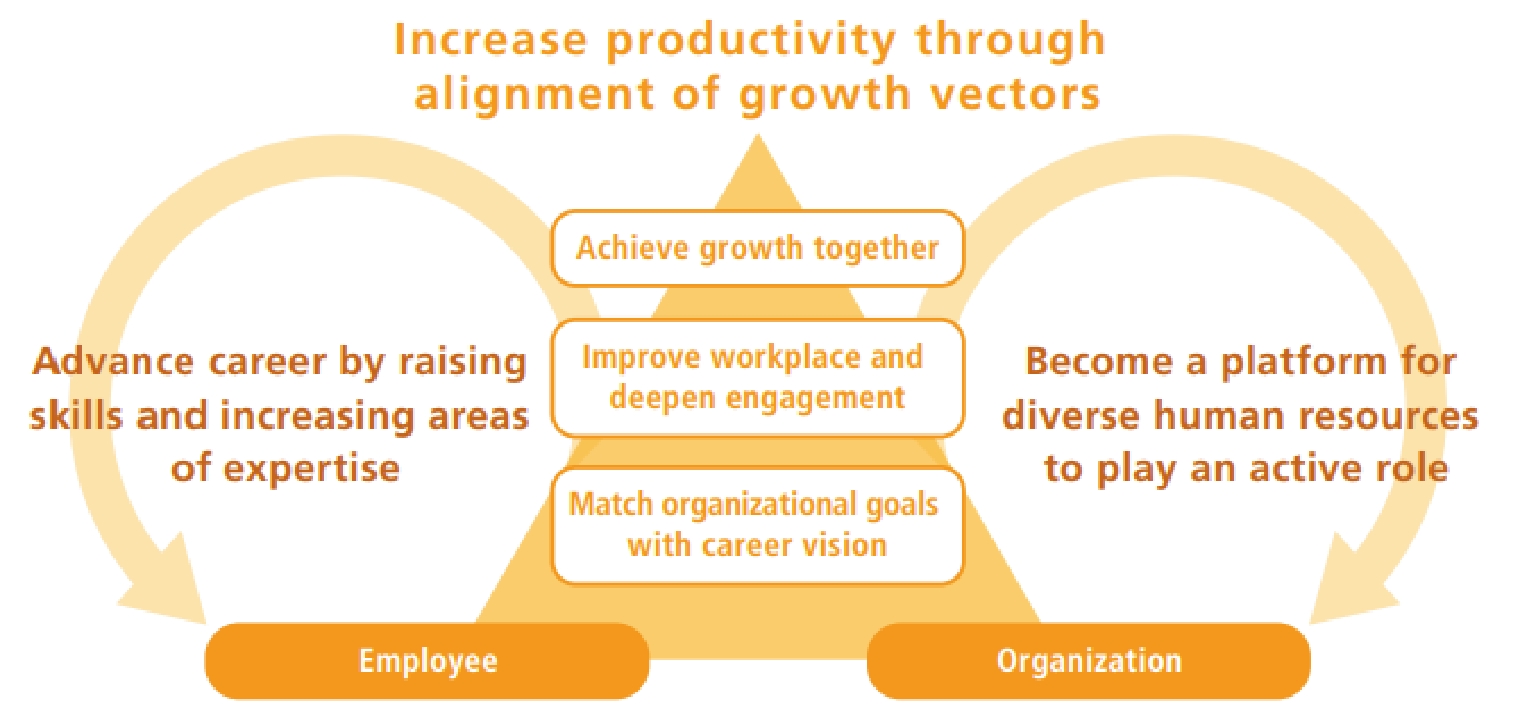 Increase productivity through alignment of growth vectors

Achieve growth together

Improve workplace and deepen engagement

Match organizational goals with career vision

Advance career by raising skills and increasing areas of expertise

Become a platform for diverse human resources to play an active role

Employee

Organization